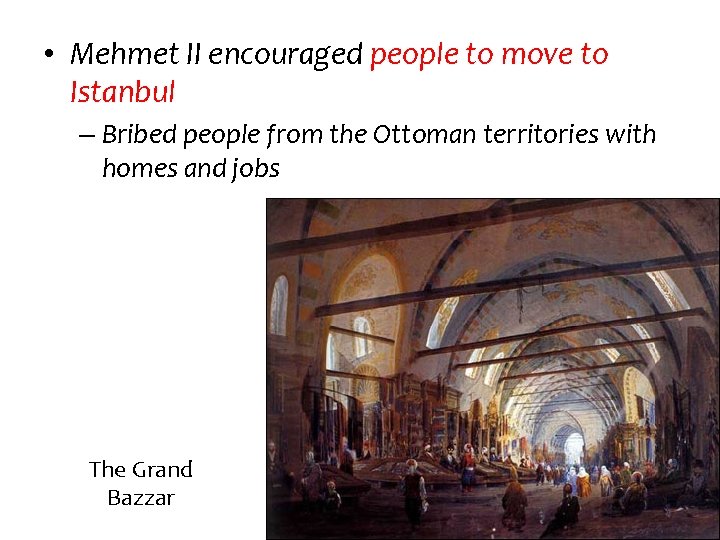 • Mehmet II encouraged people to move to Istanbul

– Bribed people from the Ottoman territories with homes and jobs

The Grand Bazzar